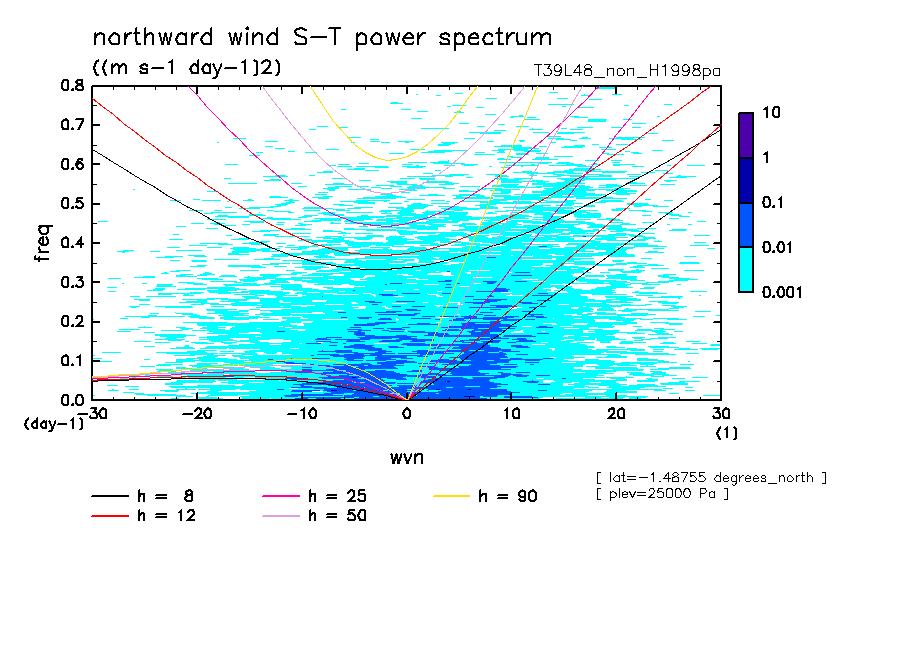 northward wind S-T power spectrum
((m s-1 day-1)2)
T39L48_non_H1998pa

freq
0.8
0.7
0.6
0.5
0.4
0.3
0.2
0.1
0.0
(day-1)
-30
-20
-10
0
10
20
30
(1)
wvn

10
1
0.1
0.01
0.001

[ lat=-1.48755 degrees_north ]
[ plev=25000 Pa ]

h = 8
h = 12
h = 25
h = 50
h = 90